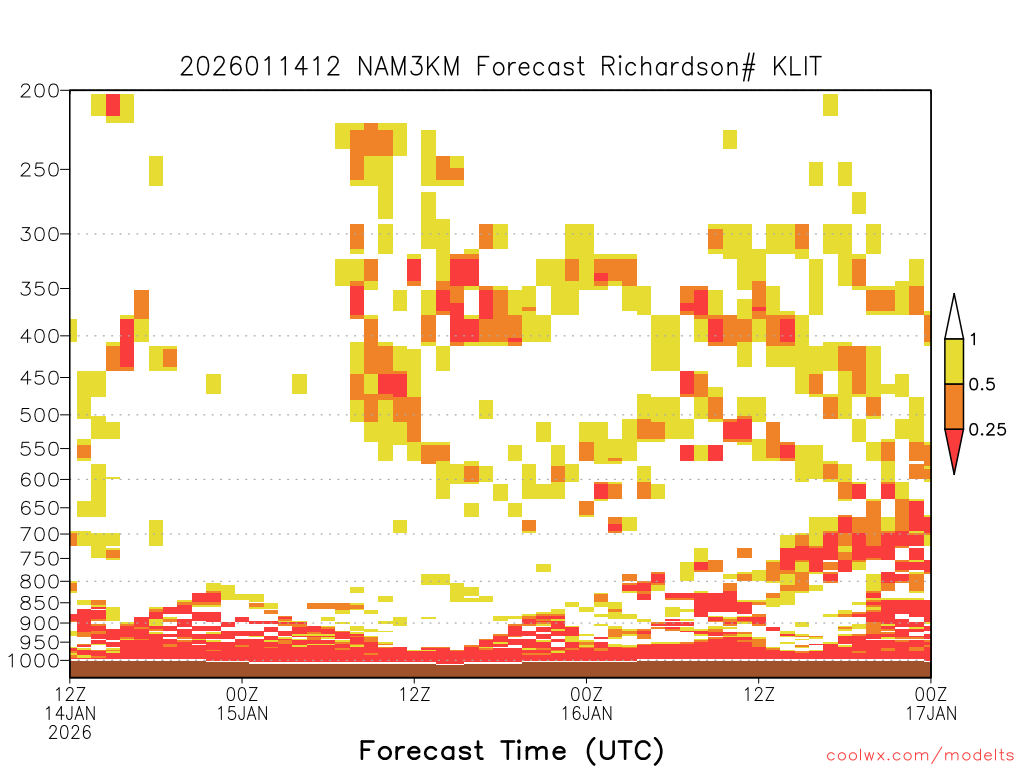 2026011412 NAM3KM Forecast Richardson# KLIT

200
250
300
350
400
450
500
550
600
650
700
750
800
850
900
950
1000

1
0.5
0.25

12Z 14JAN 2026
00Z 15JAN
12Z
00Z 16JAN
12Z
00Z 17JAN

Forecast Time (UTC)

coolwx.com/modelts